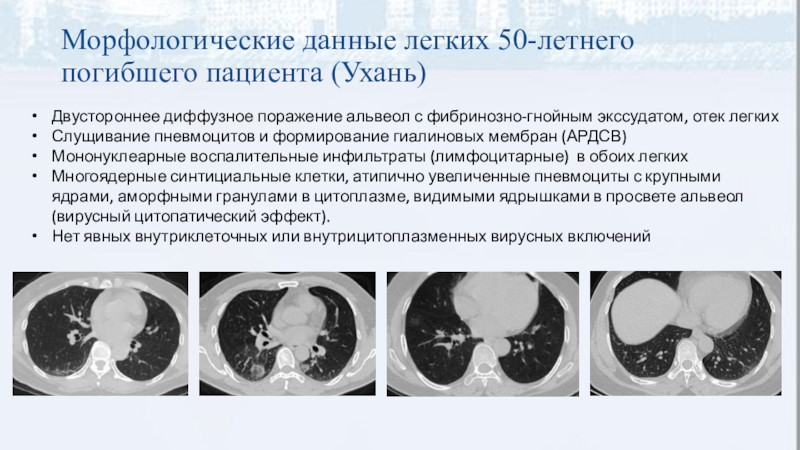 Морфологические данные легких 50-летнего погибшего пациента (Ухань)

• Двустороннее диффузное поражение альвеол с фибринозно-гнойным экссудатом, отек легких
• Слущивание пневмоцитов и формирование гиалиновых мембран (АРДСВ)
• Мононуклеарные воспалительные инфильтраты (лимфоцитарные) в обоих легких
• Многоядерные синтициальные клетки, атипично увеличенные пневмоциты с крупными ядрами, аморфными гранулами в цитоплазме, видимыми ядрышками в просвете альвеол (вирусный цитопатический эффект).
• Нет явных внутриклеточных или внутрицитоплазменных вирусных включений